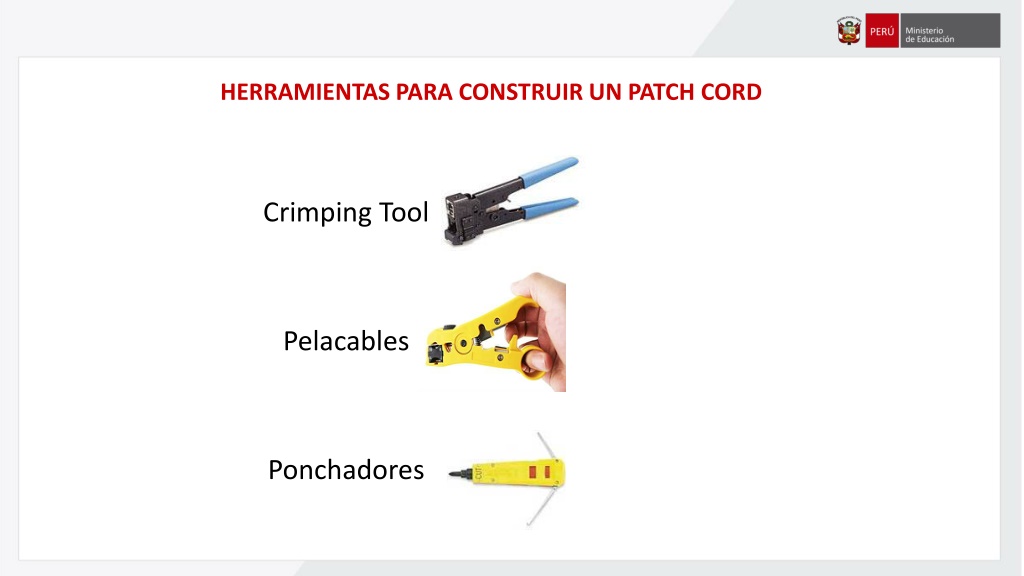 PERÚ Ministerio de Educación

HERRAMIENTAS PARA CONSTRUIR UN PATCH CORD

Crimping Tool

Pelacables

Ponchadores